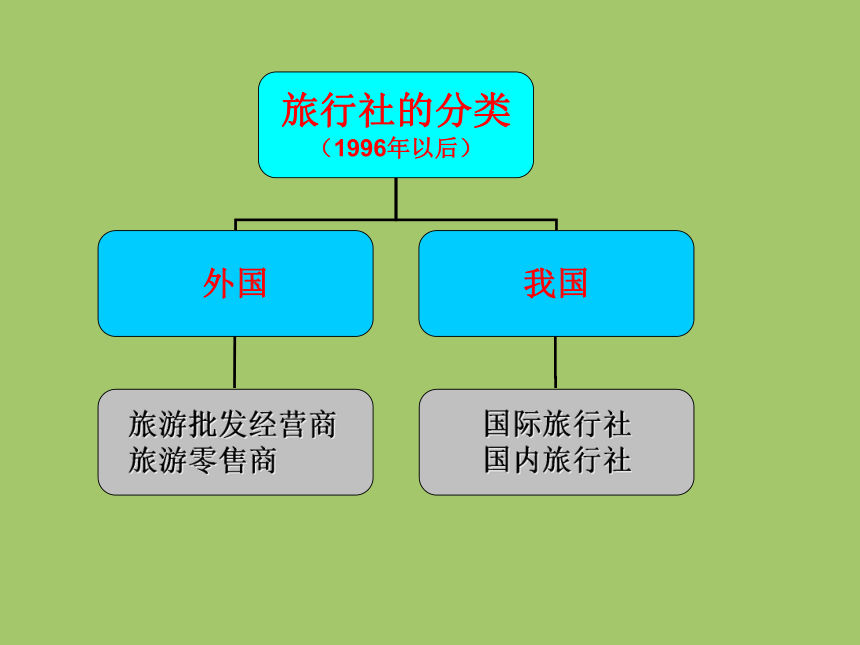 旅行社的分类
（1996年以后）

外国

我国

旅游批发经营商
旅游零售商

国际旅行社
国内旅行社